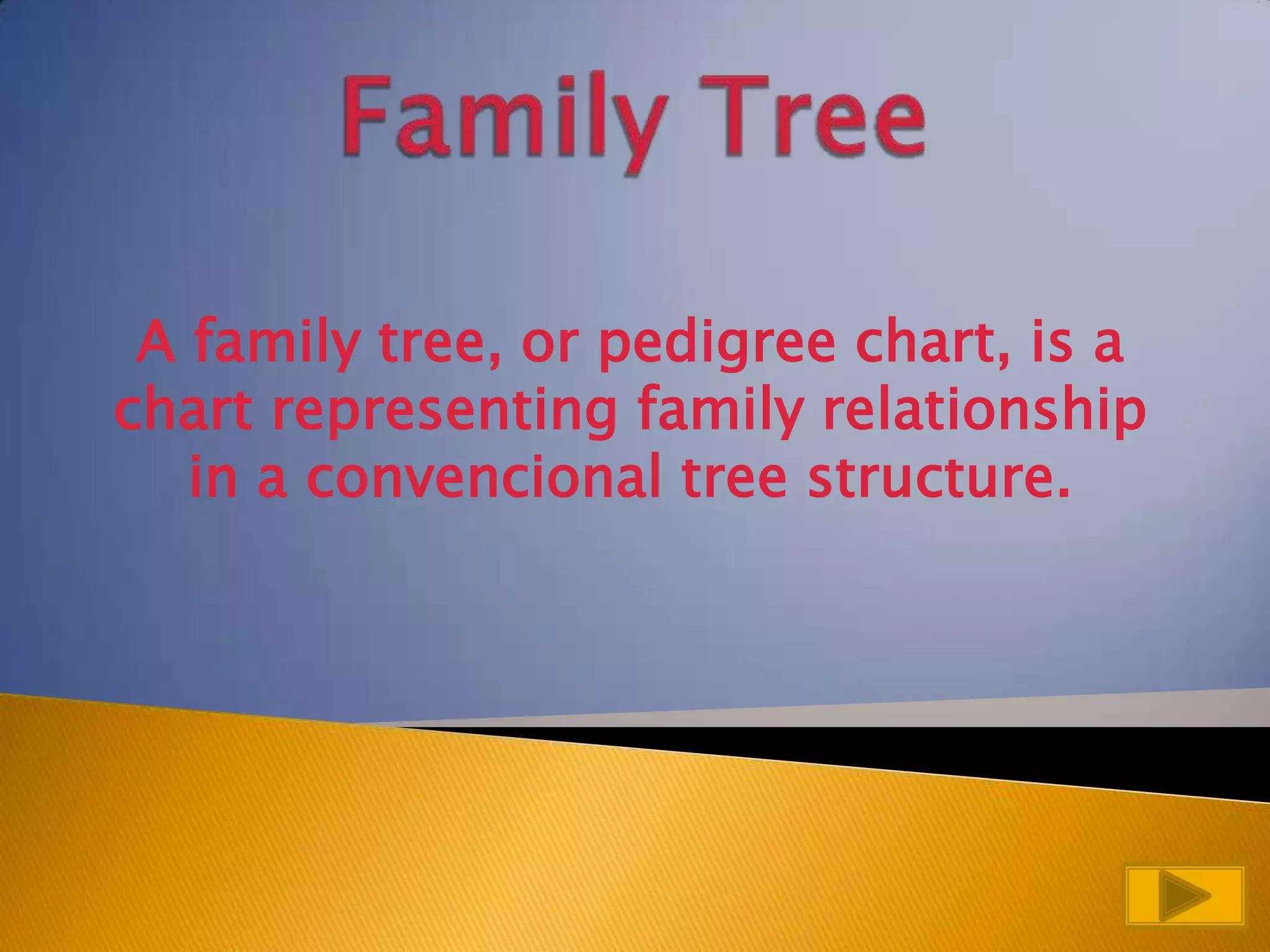 Family Tree

A family tree, or pedigree chart, is a chart representing family relationship in a convencional tree structure.